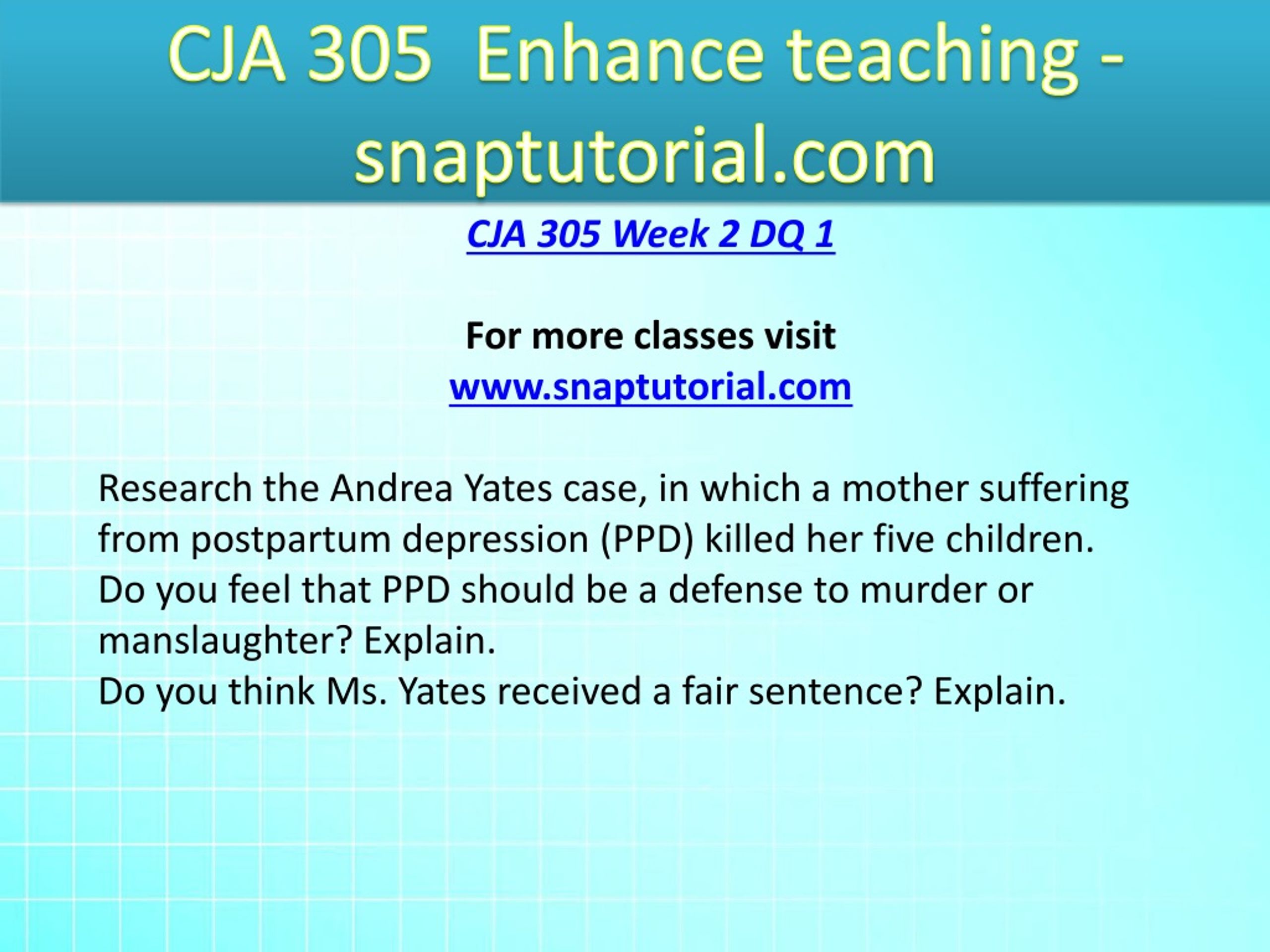 CJA 305 Enhance teaching - snaptutorial.com

CJA 305 Week 2 DQ 1

For more classes visit
www.snaptutorial.com

Research the Andrea Yates case, in which a mother suffering from postpartum depression (PPD) killed her five children.
Do you feel that PPD should be a defense to murder or manslaughter? Explain.
Do you think Ms. Yates received a fair sentence? Explain.